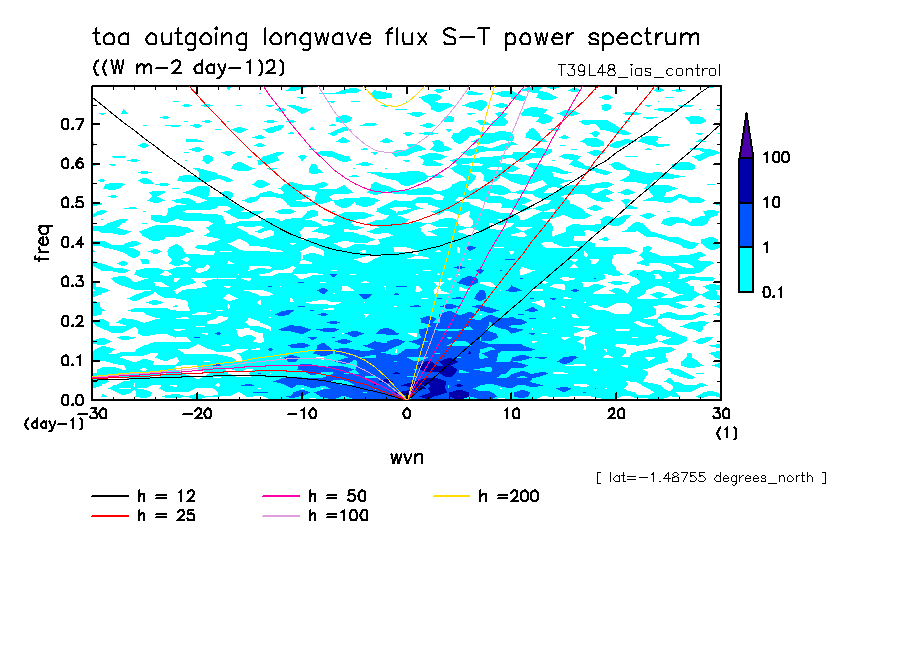 toa outgoing longwave flux S-T power spectrum
((W m-2 day-1)2)
T39L48_ias_control

freq
0.7
0.6
0.5
0.4
0.3
0.2
0.1
0.0
(day-1)

-30
-20
-10
0
10
20
30
(1)

wvn

100
10
1
0.1

[ lat=-1.48755 degrees_north ]

h = 12
h = 25
h = 50
h =100
h =200